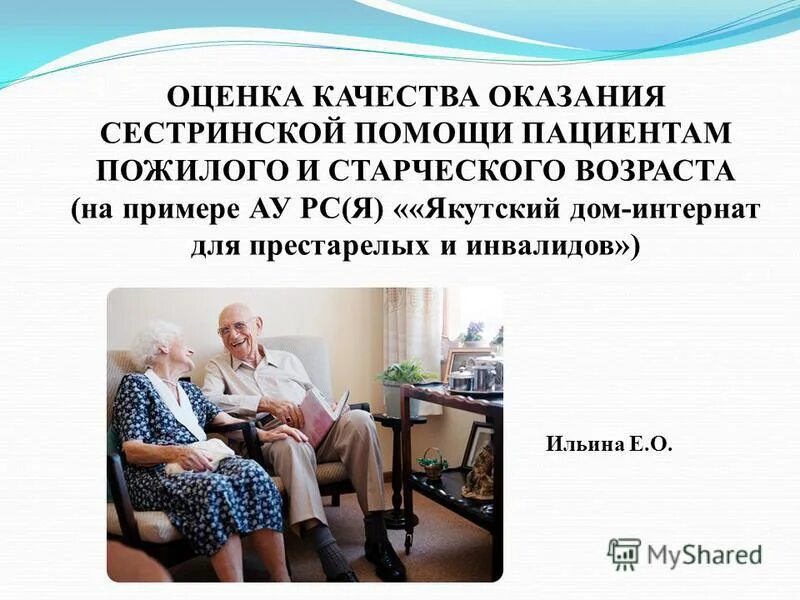 ОЦЕНКА КАЧЕСТВА ОКАЗАНИЯ СЕСТРИНСКОЙ ПОМОЩИ ПАЦИЕНТАМ ПОЖИЛОГО И СТАРЧЕСКОГО ВОЗРАСТА (на примере АУ РС(Я) ««Якутский дом-интернат для престарелых и инвалидов»)

Ильина Е.О.

MyShared